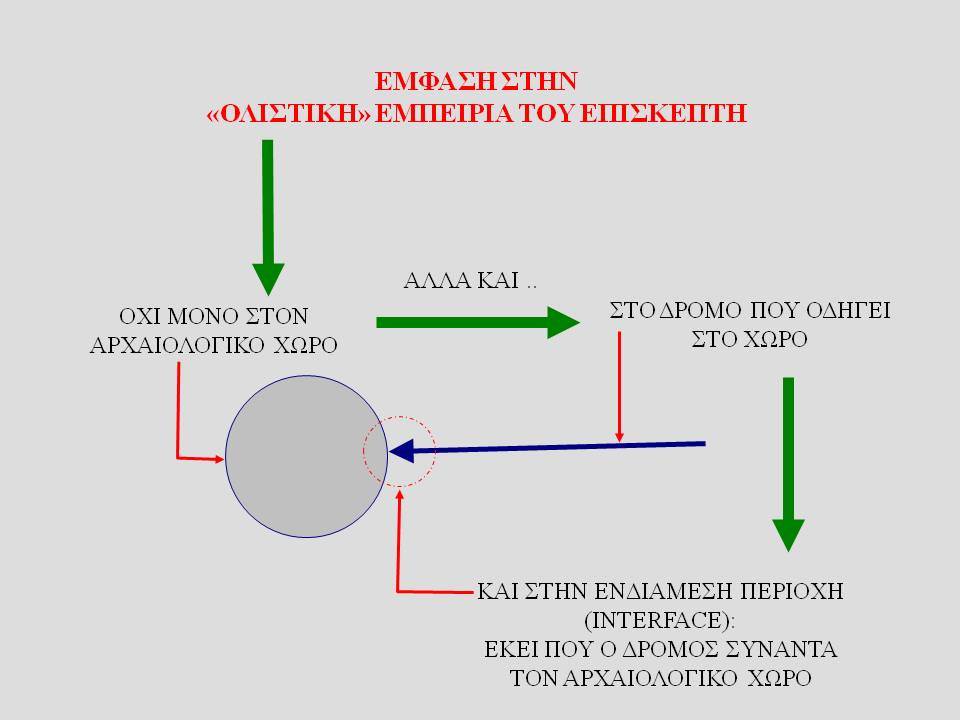 ΕΜΦΑΣΗ ΣΤΗΝ
«ΟΛΙΣΤΙΚΗ» ΕΜΠΕΙΡΙΑ ΤΟΥ ΕΠΙΣΚΕΠΤΗ

ΟΧΙ ΜΟΝΟ ΣΤΟΝ
ΑΡΧΑΙΟΛΟΓΙΚΟ ΧΩΡΟ

ΑΛΛΑ ΚΑΙ ..

ΣΤΟ ΔΡΟΜΟ ΠΟΥ ΟΔΗΓΕΙ
ΣΤΟ ΧΩΡΟ

ΚΑΙ ΣΤΗΝ ΕΝΔΙΑΜΕΣΗ ΠΕΡΙΟΧΗ
(INTERFACE):
ΕΚΕΙ ΠΟΥ Ο ΔΡΟΜΟΣ ΣΥΝΑΝΤΑ
ΤΟΝ ΑΡΧΑΙΟΛΟΓΙΚΟ ΧΩΡΟ